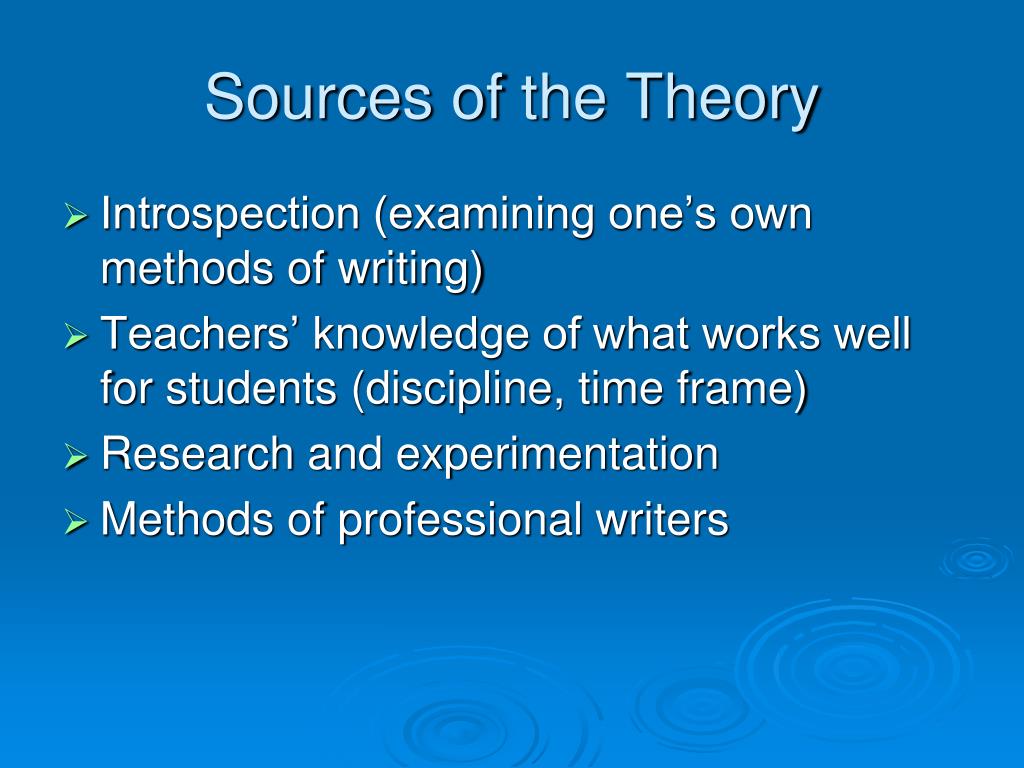 Sources of the Theory

➢ Introspection (examining one’s own methods of writing)
➢ Teachers’ knowledge of what works well for students (discipline, time frame)
➢ Research and experimentation
➢ Methods of professional writers